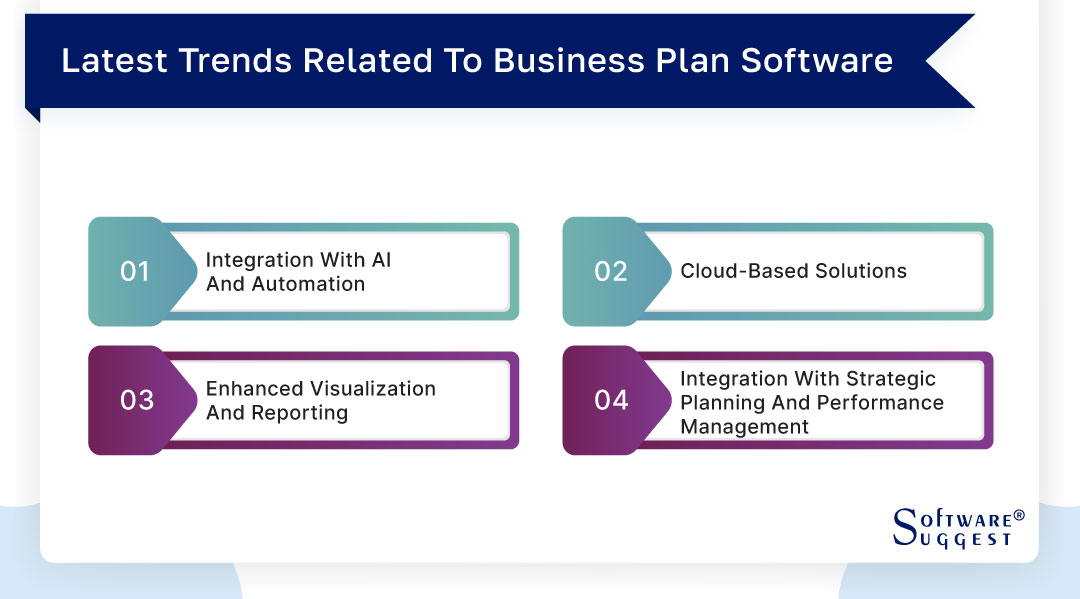 Latest Trends Related To Business Plan Software

01 Integration With AI And Automation

02 Cloud-Based Solutions

03 Enhanced Visualization And Reporting

04 Integration With Strategic Planning And Performance Management

SOFTWARE® SUGGEST